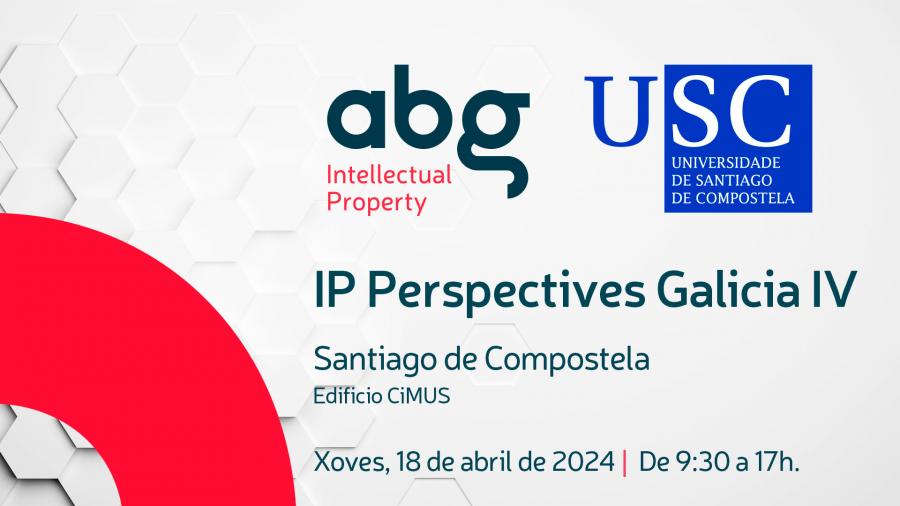 abg
Intellectual Property

USC
UNIVERSIDADE DE SANTIAGO DE COMPOSTELA

IP Perspectives Galicia IV

Santiago de Compostela
Edificio CiMUS

Xoves, 18 de abril de 2024 | De 9:30 a 17h.